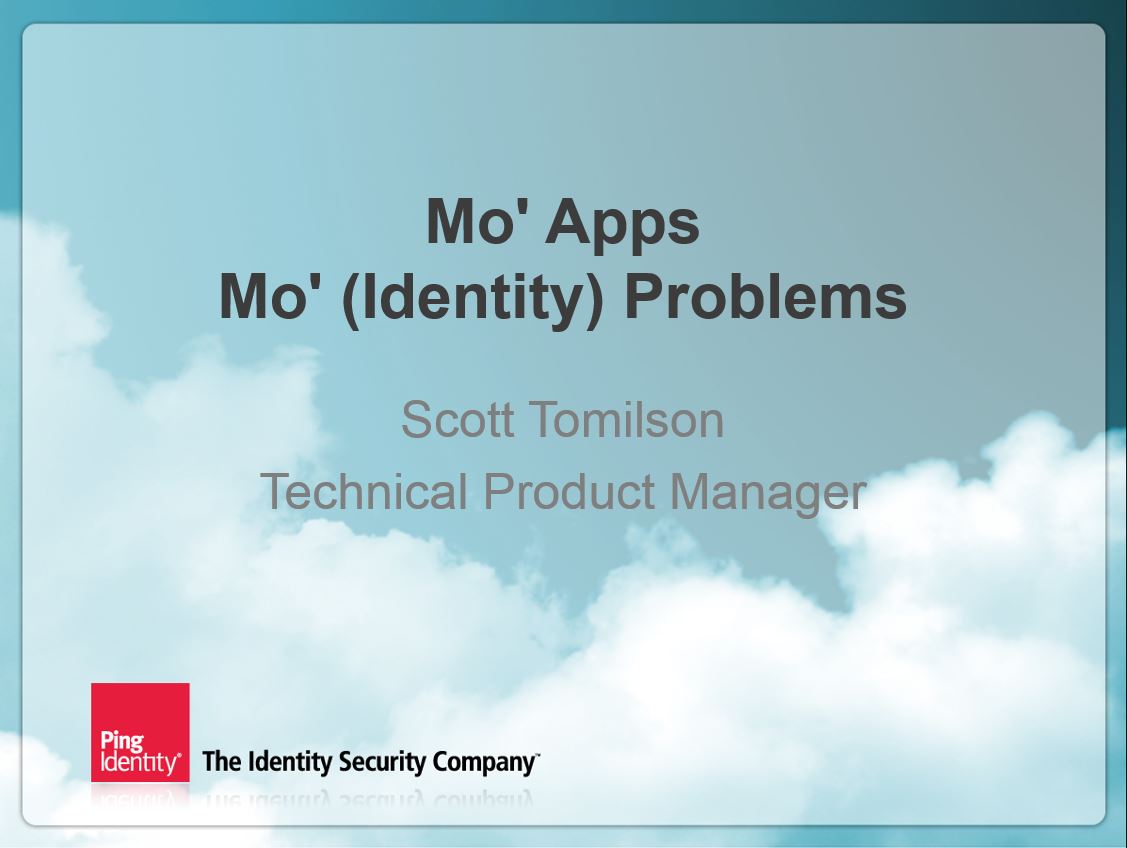 Mo' Apps
Mo' (Identity) Problems

Scott Tomilson
Technical Product Manager

Ping Identity® The Identity Security Company™